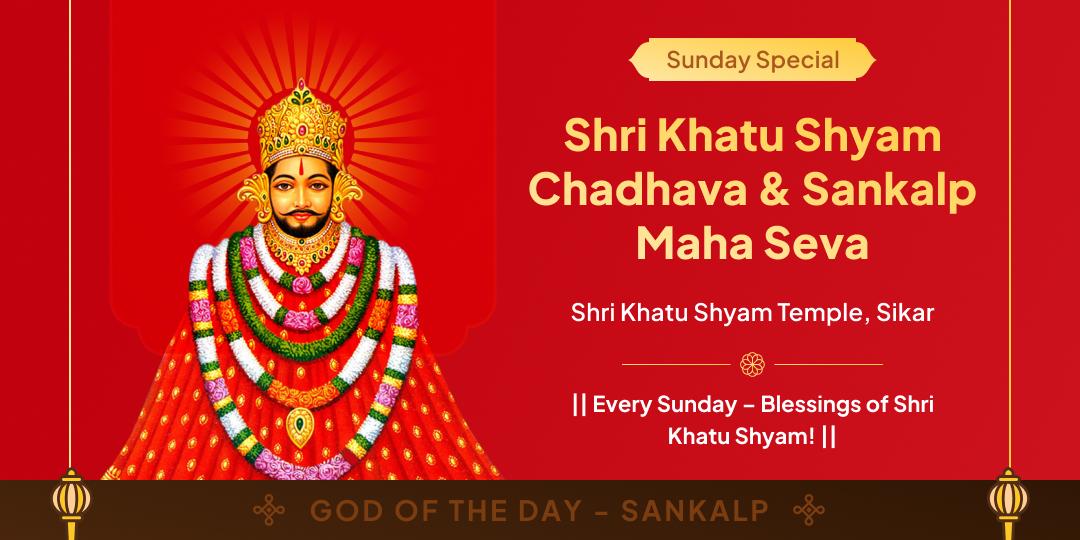 Sunday Special

Shri Khatu Shyam Chadhava & Sankalp Maha Seva

Shri Khatu Shyam Temple, Sikar

|| Every Sunday – Blessings of Shri Khatu Shyam! ||

GOD OF THE DAY - SANKALP